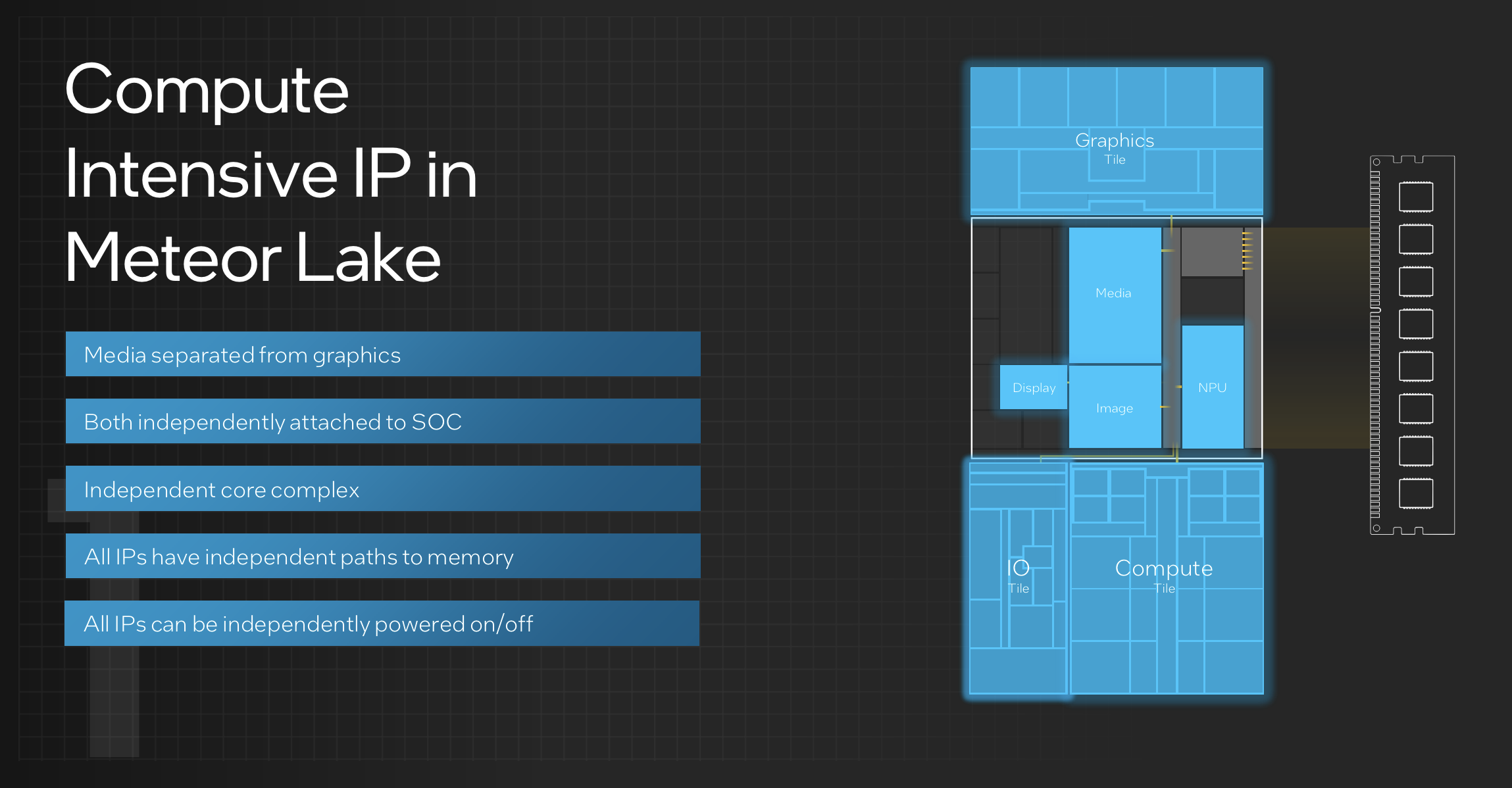 Compute Intensive IP in Meteor Lake

Media separated from graphics

Both independently attached to SOC

Independent core complex

All IPs have independent paths to memory

All IPs can be independently powered on/off

Graphics
Tile

Media

Display

Image

NPU

IO
Tile

Compute
Tile